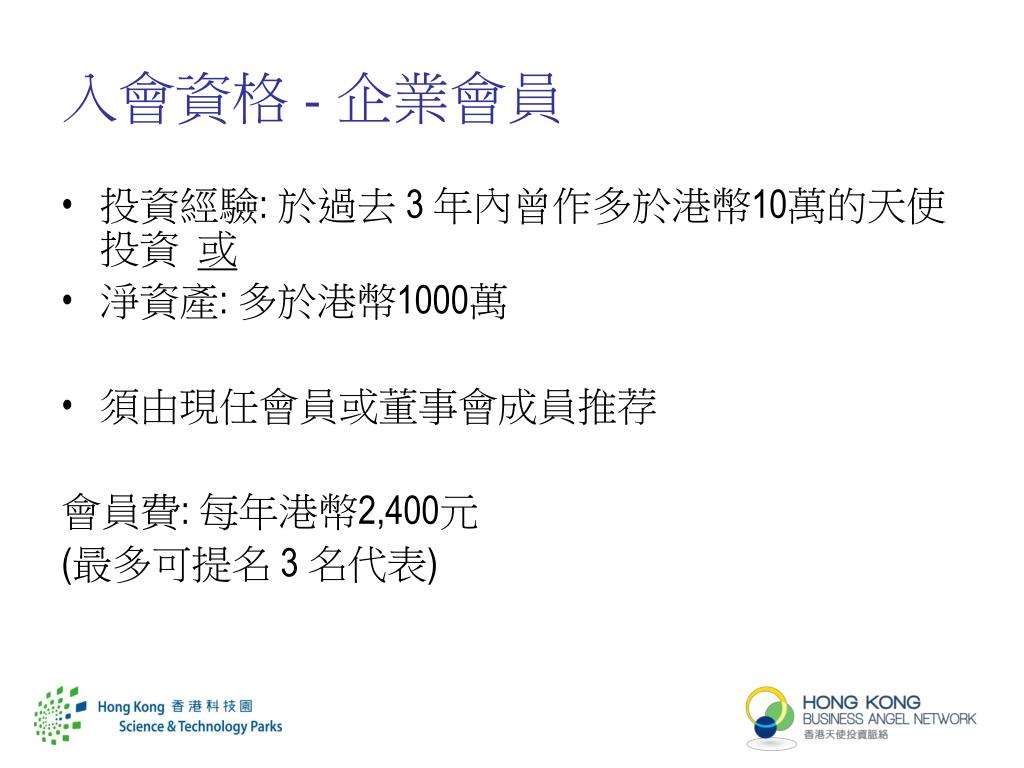 入會資格 - 企業會員

• 投資經驗: 於過去 3 年內曾作多於港幣10萬的天使投資 或
• 淨資產: 多於港幣1000萬

• 須由現任會員或董事會成員推荐

會員費: 每年港幣2,400元
(最多可提名 3 名代表)

Hong Kong 香港科技園
Science & Technology Parks

HONG KONG
BUSINESS ANGEL NETWORK
香港天使投資脈絡